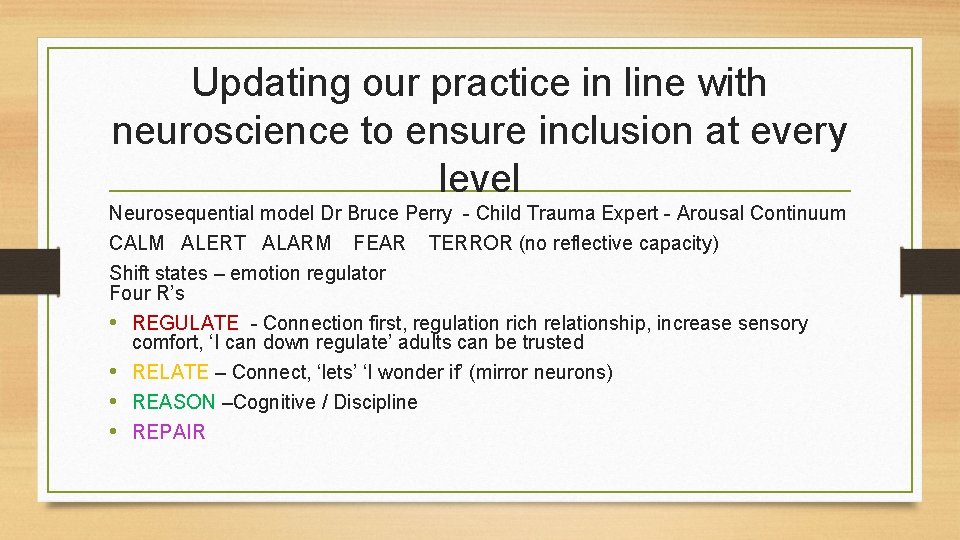 Updating our practice in line with neuroscience to ensure inclusion at every level

Neurosequential model Dr Bruce Perry - Child Trauma Expert - Arousal Continuum

CALM ALERT ALARM FEAR TERROR (no reflective capacity)

Shift states – emotion regulator
Four R's

• REGULATE - Connection first, regulation rich relationship, increase sensory comfort, 'I can down regulate' adults can be trusted
• RELATE – Connect, 'lets' 'I wonder if' (mirror neurons)
• REASON –Cognitive / Discipline
• REPAIR